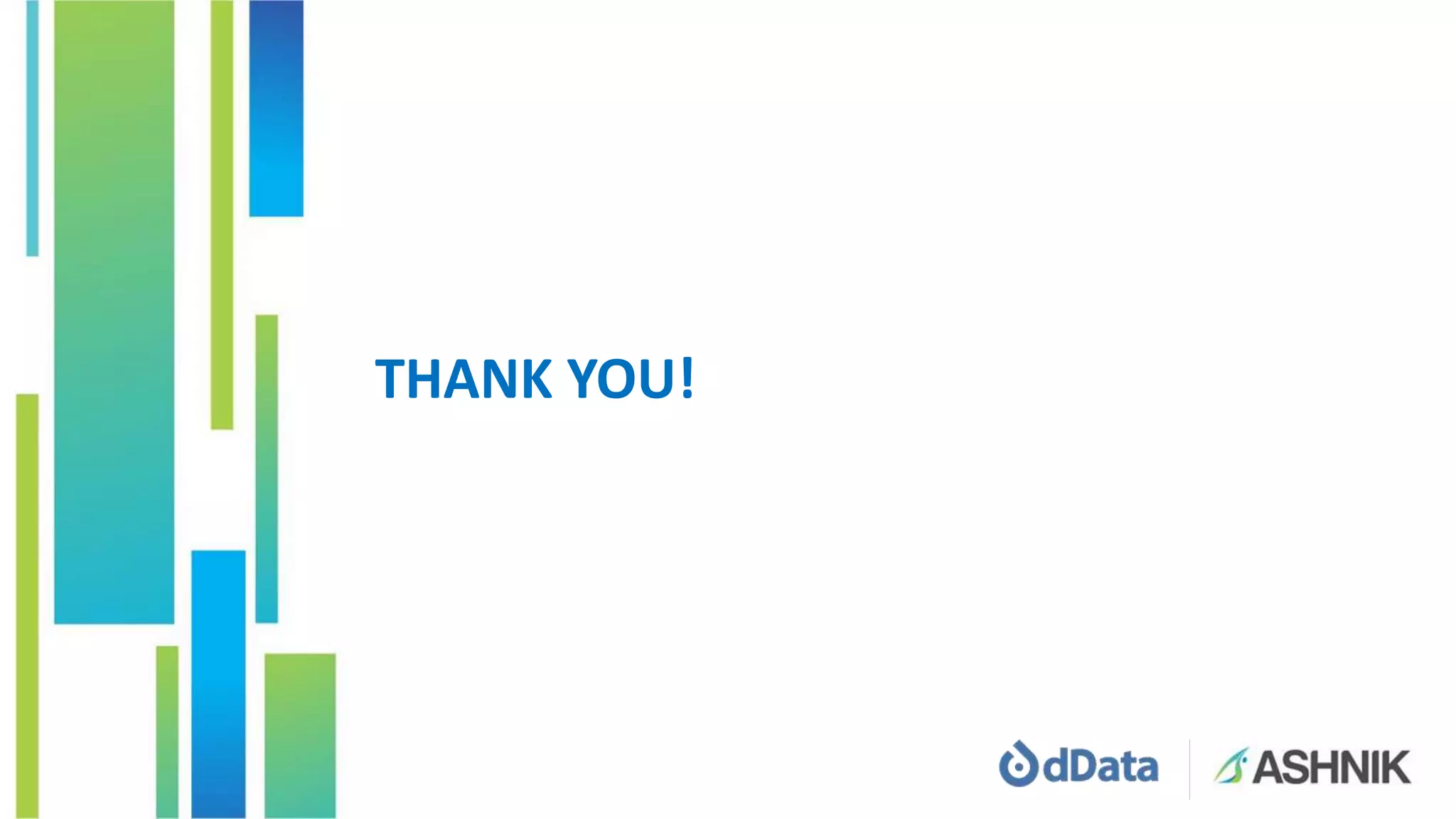 THANK YOU!

dData

ASHNIK